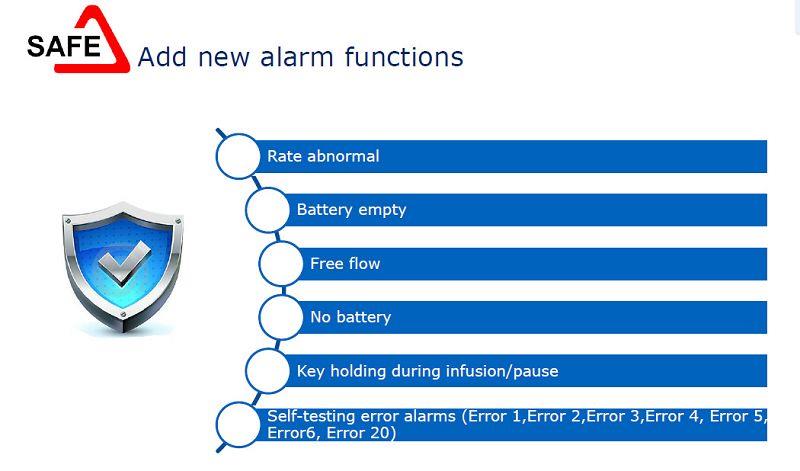 SAFE

Add new alarm functions

Rate abnormal

Battery empty

Free flow

No battery

Key holding during infusion/pause

Self-testing error alarms (Error 1,Error 2,Error 3,Error 4, Error 5, Error6, Error 20)